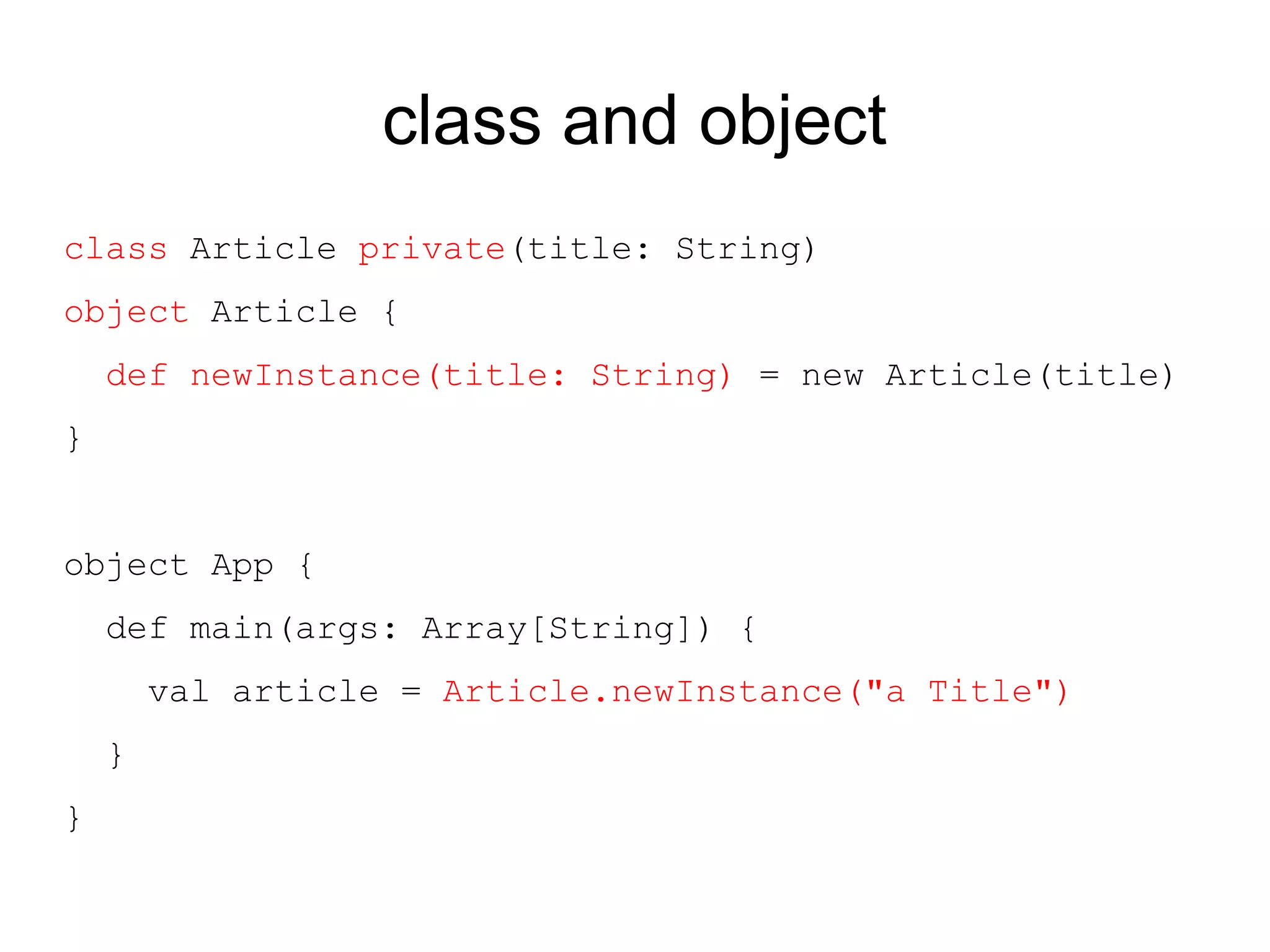 class and object

class Article private(title: String)
object Article {
  def newInstance(title: String) = new Article(title)
}

object App {
  def main(args: Array[String]) {
    val article = Article.newInstance("a Title")
  }
}